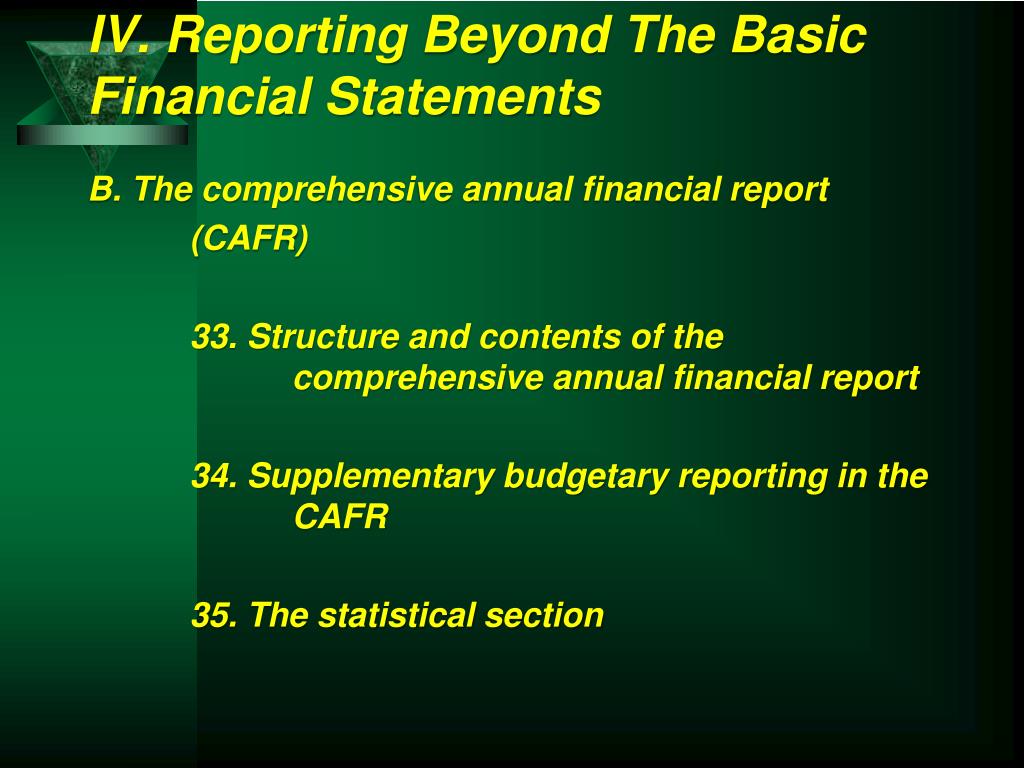 IV. Reporting Beyond The Basic Financial Statements

B. The comprehensive annual financial report (CAFR)

33. Structure and contents of the comprehensive annual financial report

34. Supplementary budgetary reporting in the CAFR

35. The statistical section